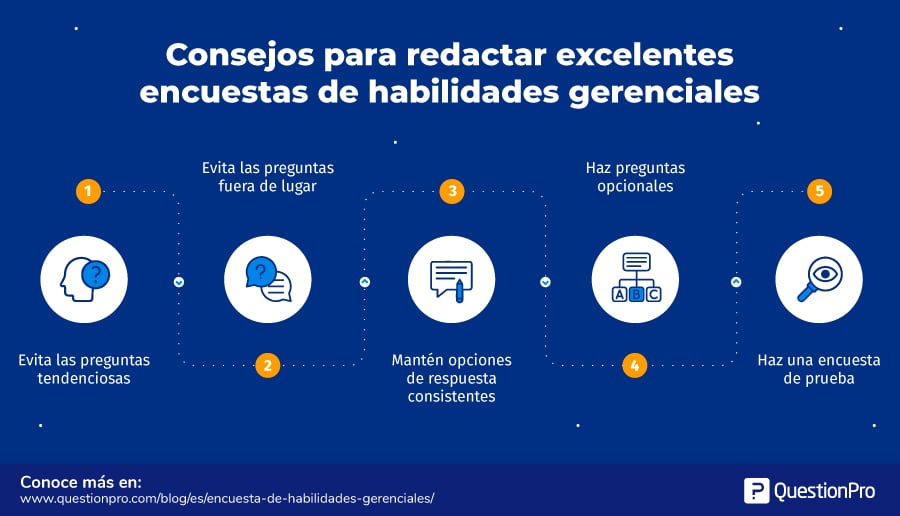 Consejos para redactar excelentes encuestas de habilidades gerenciales

1

Evita las preguntas tendenciosas

Evita las preguntas fuera de lugar

2

3

Mantén opciones de respuesta consistentes

Haz preguntas opcionales

A B C

4

5

Haz una encuesta de prueba

Conoce más en:
www.questionpro.com/blog/es/encuesta-de-habilidades-gerenciales/

QuestionPro